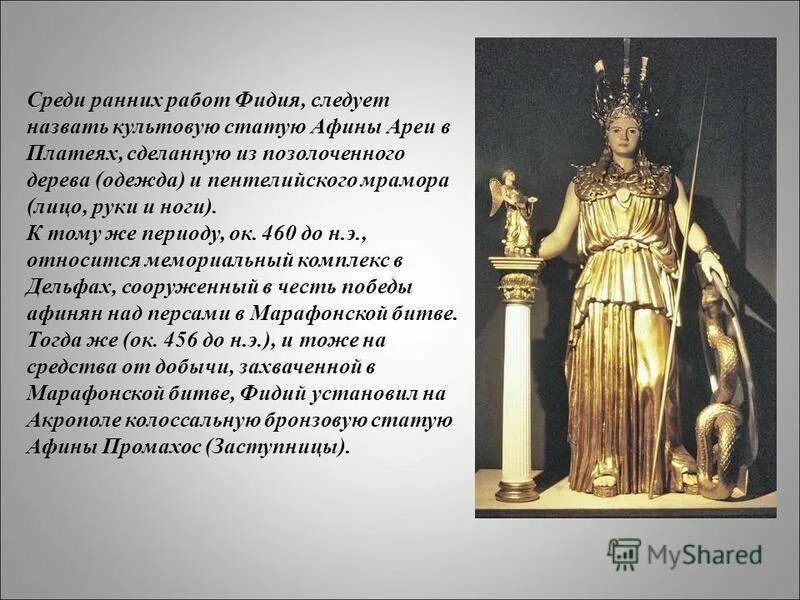 Среди ранних работ Фидия, следует назвать культовую статую Афины Ареи в Платеях, сделанную из позолоченного дерева (одежда) и пентелийского мрамора (лицо, руки и ноги).
К тому же периоду, ок. 460 до н.э., относится мемориальный комплекс в Дельфах, сооруженный в честь победы афинян над персами в Марафонской битве. Тогда же (ок. 456 до н.э.), и тоже на средства от добычи, захваченной в Марафонской битве, Фидий установил на Акрополе колоссальную бронзовую статую Афины Промахос (Заступницы).

MyShared